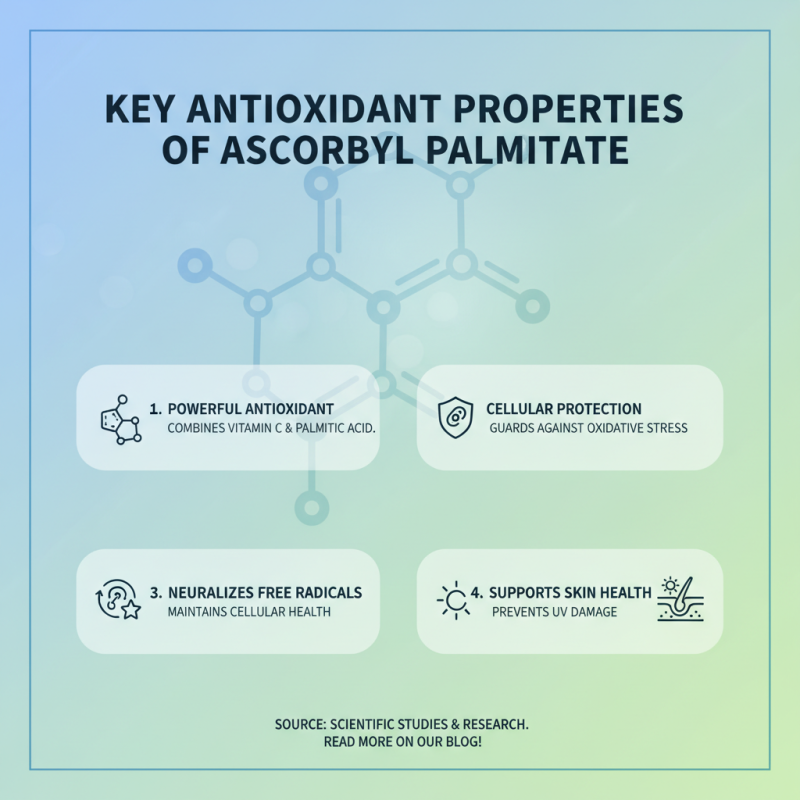 KEY ANTIOXIDANT PROPERTIES OF ASCORBYL PALMITATE

1. POWERFUL ANTIOXIDANT
COMBINES VITAMIN C & PALMITIC ACID.

CELLULAR PROTECTION
GUARDS AGAINST OXIDATIVE STRESS

3. NEURALIZES FREE RADICALS
MAINTAINS CELLULAR HEALTH

4. SUPPORTS SKIN HEALTH
PREVENTS UV DAMAGE

SOURCE: SCIENTIFIC STUDIES & RESEARCH.
READ MORE ON OUR BLOG!